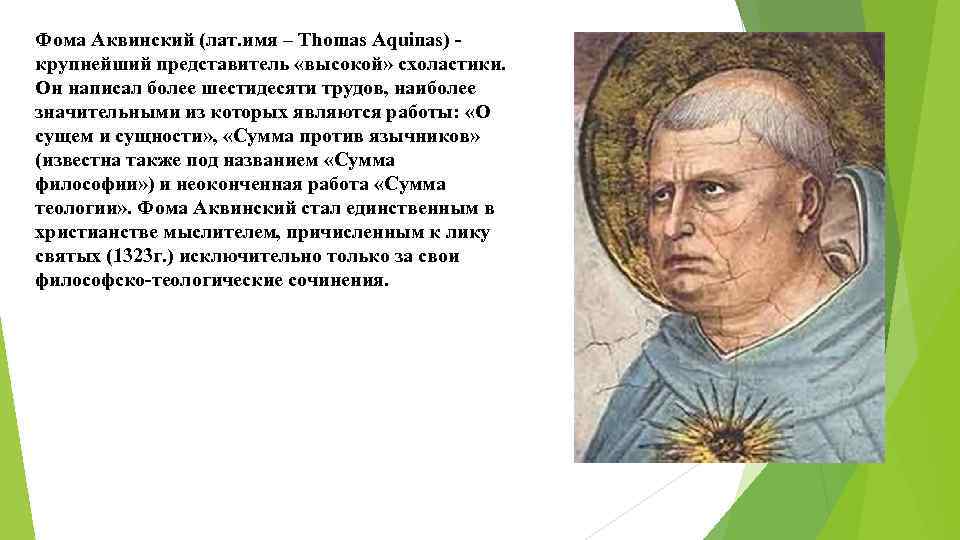 Фома Аквинский (лат.имя – Thomas Aquinas) - крупнейший представитель «высокой» схоластики. Он написал более шестидесяти трудов, наиболее значительными из которых являются работы: «О сущем и сущности», «Сумма против язычников» (известна также под названием «Сумма философии») и неоконченная работа «Сумма теологии». Фома Аквинский стал единственным в христианстве мыслителем, причисленным к лику святых (1323г.) исключительно только за свои философско-теологические сочинения.